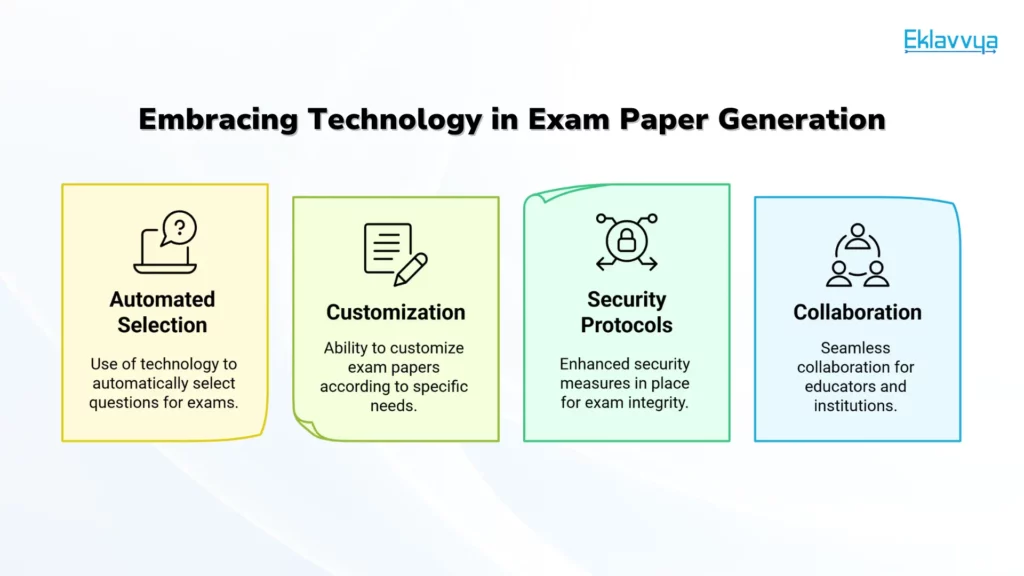 Eklavvya

Embracing Technology in Exam Paper Generation

Automated Selection

Use of technology to automatically select questions for exams.

Customization

Ability to customize exam papers according to specific needs.

Security Protocols

Enhanced security measures in place for exam integrity.

Collaboration

Seamless collaboration for educators and institutions.